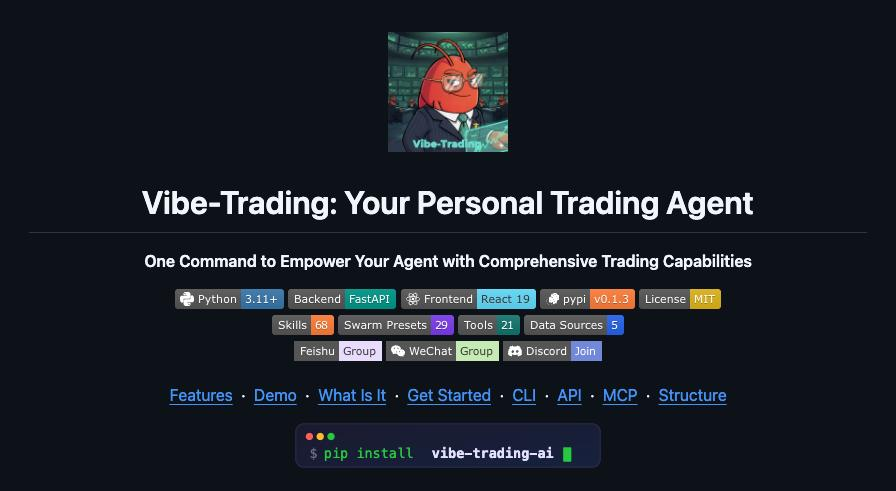 Vibe-Trading

Vibe-Trading: Your Personal Trading Agent

One Command to Empower Your Agent with Comprehensive Trading Capabilities

Python 3.11+ Backend FastAPI Frontend React 19 pypi v0.1.3 License MIT

Skills 68 Swarm Presets 29 Tools 21 Data Sources 5

Feishu Group WeChat Group Discord Join

Features · Demo · What Is It · Get Started · CLI · API · MCP · Structure

$ pip install vibe-trading-ai